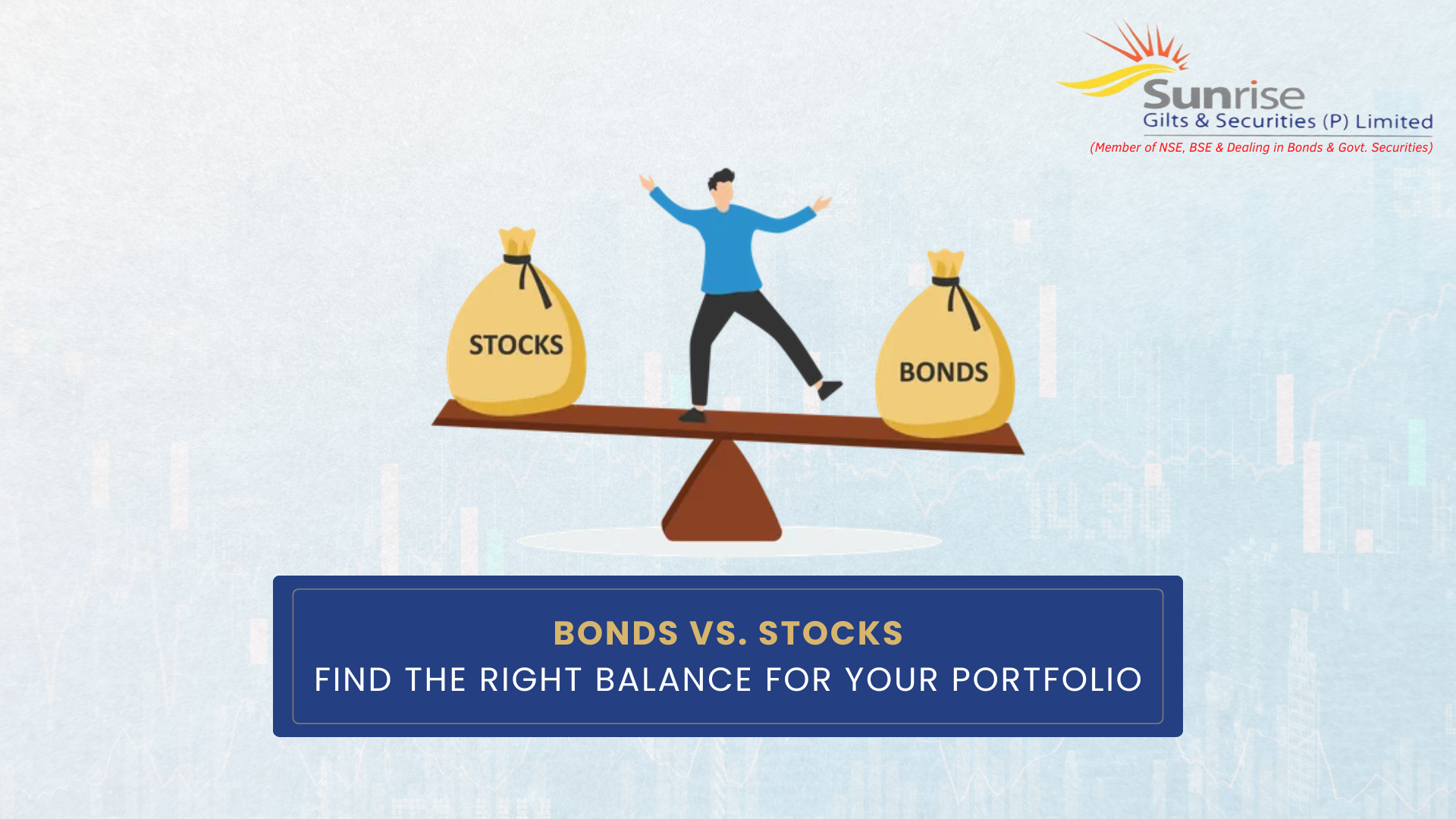 Sunrise
Gilts & Securities (P) Limited
(Member of NSE, BSE & Dealing in Bonds & Govt. Securities)

STOCKS

BONDS

BONDS VS. STOCKS
FIND THE RIGHT BALANCE FOR YOUR PORTFOLIO